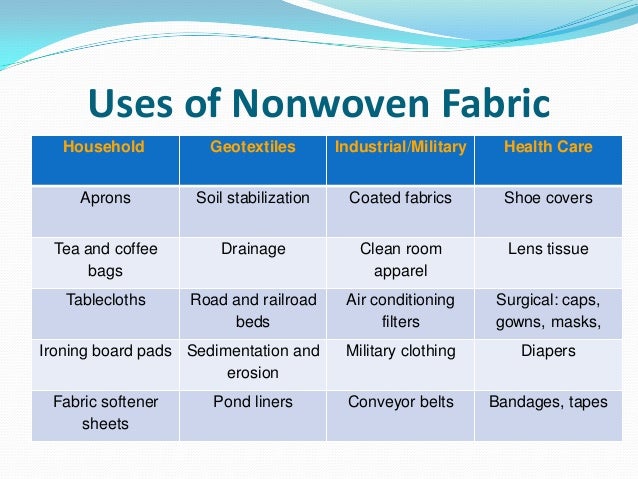 Uses of Nonwoven Fabric

| Household | Geotextiles | Industrial/Military | Health Care |
|---|---|---|---|
| Aprons | Soil stabilization | Coated fabrics | Shoe covers |
| Tea and coffee bags | Drainage | Clean room apparel | Lens tissue |
| Tablecloths | Road and railroad beds | Air conditioning filters | Surgical: caps, gowns, masks, |
| Ironing board pads | Sedimentation and erosion | Military clothing | Diapers |
| Fabric softener sheets | Pond liners | Conveyor belts | Bandages, tapes |